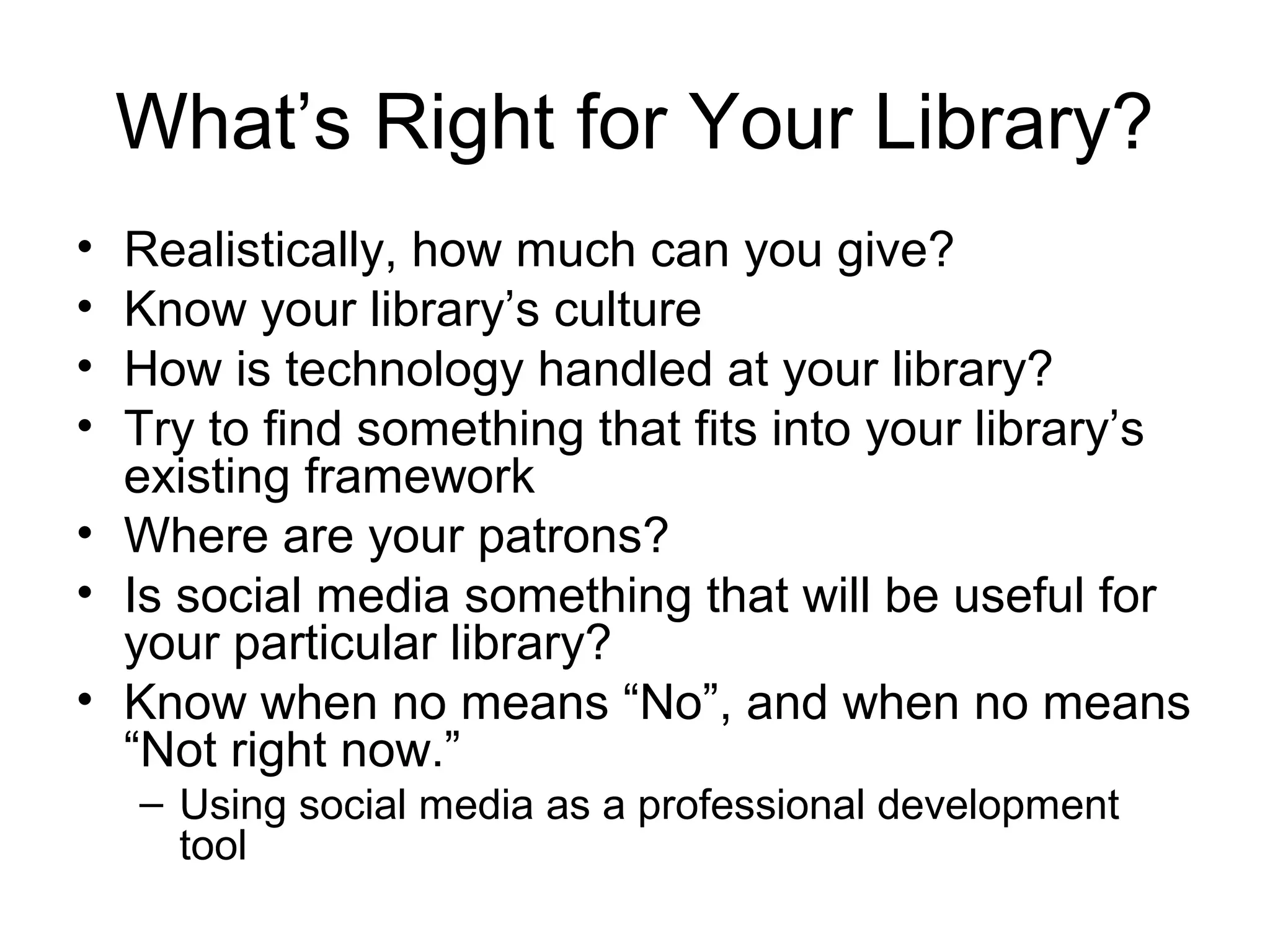 What’s Right for Your Library?

• Realistically, how much can you give?
• Know your library’s culture
• How is technology handled at your library?
• Try to find something that fits into your library’s existing framework
• Where are your patrons?
• Is social media something that will be useful for your particular library?
• Know when no means “No”, and when no means “Not right now.”
 – Using social media as a professional development tool